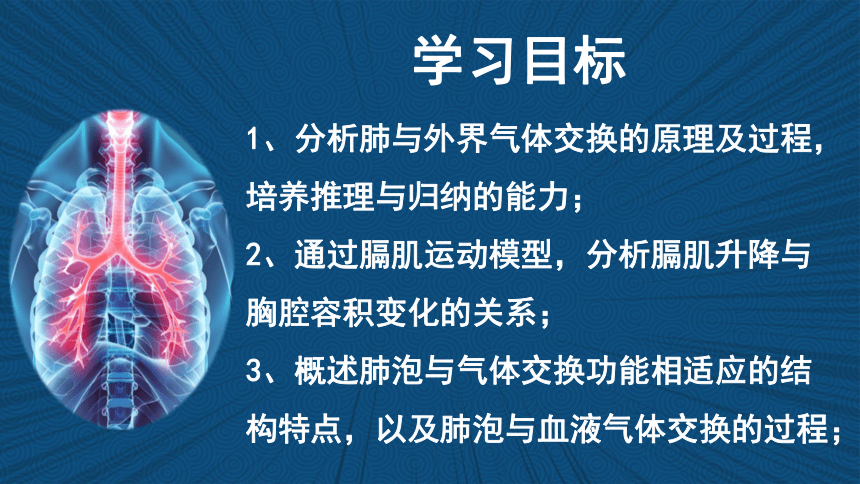 学习目标

1、分析肺与外界气体交换的原理及过程，培养推理与归纳的能力；

2、通过膈肌运动模型，分析膈肌升降与胸腔容积变化的关系；

3、概述肺泡与气体交换功能相适应的结构特点，以及肺泡与血液气体交换的过程；